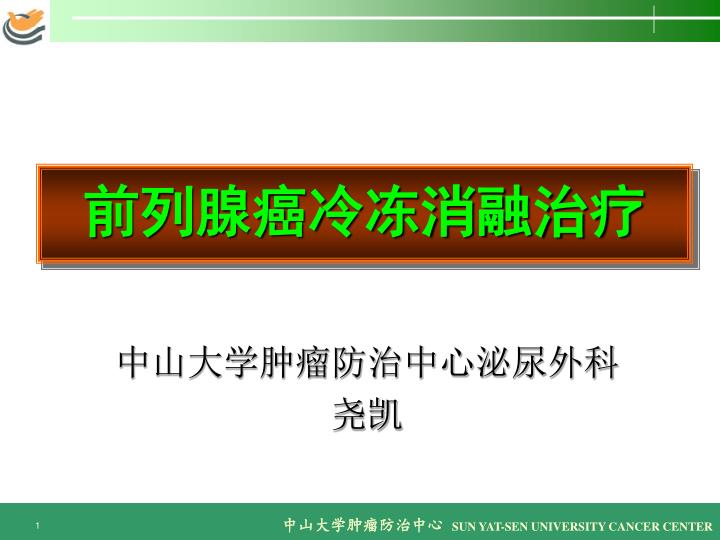 前列腺癌冷冻消融治疗

中山大学肿瘤防治中心泌尿外科
尧凯

1

中山大学肿瘤防治中心 SUN YAT-SEN UNIVERSITY CANCER CENTER